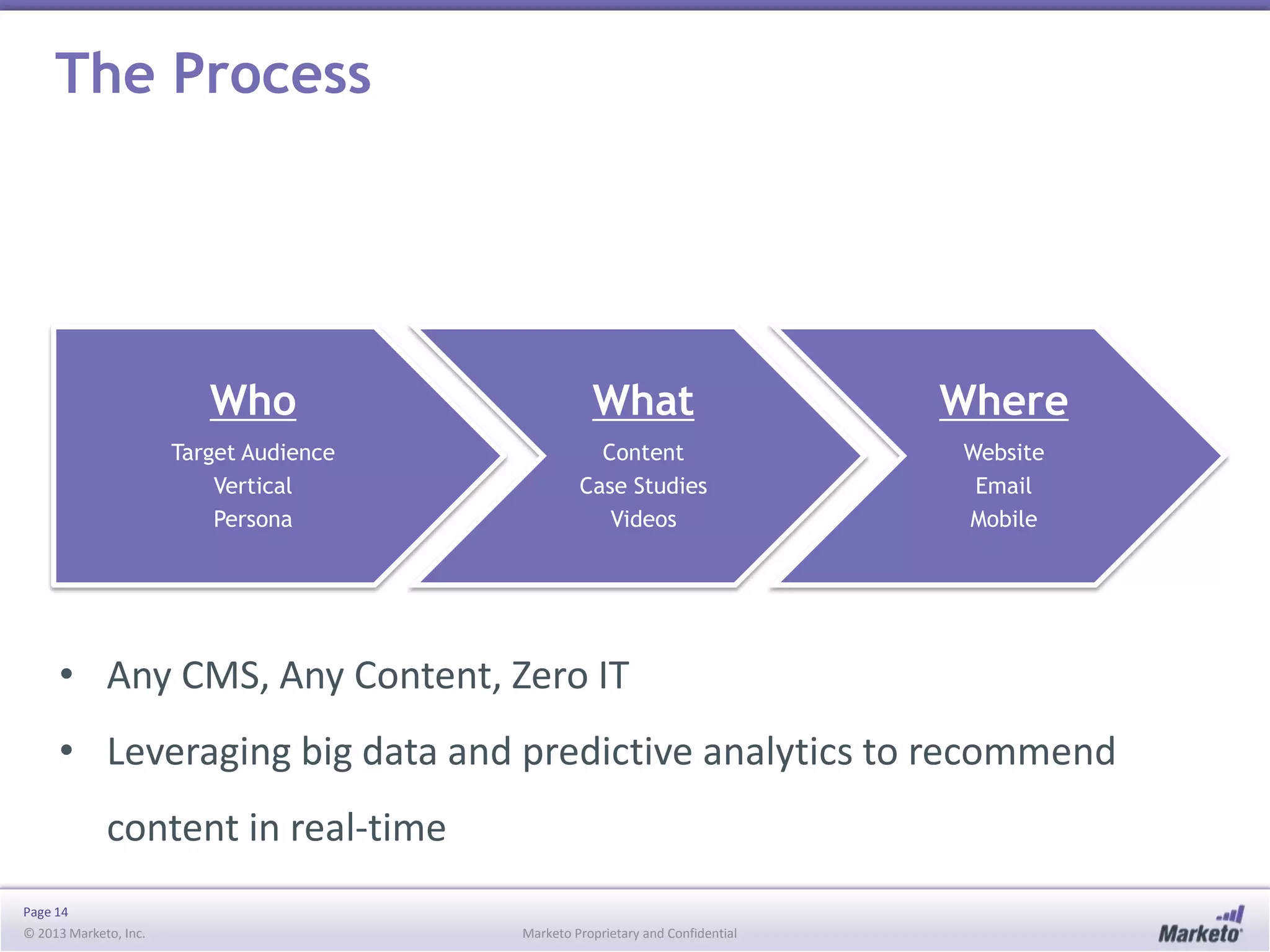 The Process

Who
Target Audience
Vertical
Persona

What
Content
Case Studies
Videos

Where
Website
Email
Mobile

• Any CMS, Any Content, Zero IT
• Leveraging big data and predictive analytics to recommend content in real-time

Page 14
© 2013 Marketo, Inc.
Marketo Proprietary and Confidential
Marketo